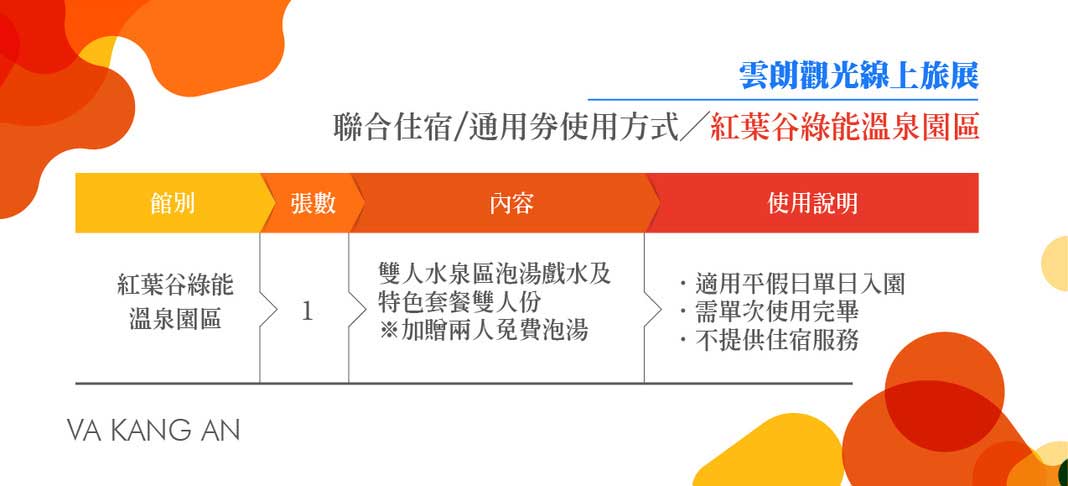 雲朗觀光線上旅展

聯合住宿/通用券使用方式／紅葉谷綠能溫泉園區

| 館別 | 張數 | 內容 | 使用說明 |
|---|---|---|---|
| 紅葉谷綠能溫泉園區 | 1 | 雙人水泉區泡湯戲水及特色套餐雙人份 ※加贈兩人免費泡湯 | ・適用平假日單日入園 ・需單次使用完畢 ・不提供住宿服務 |

VA KANG AN